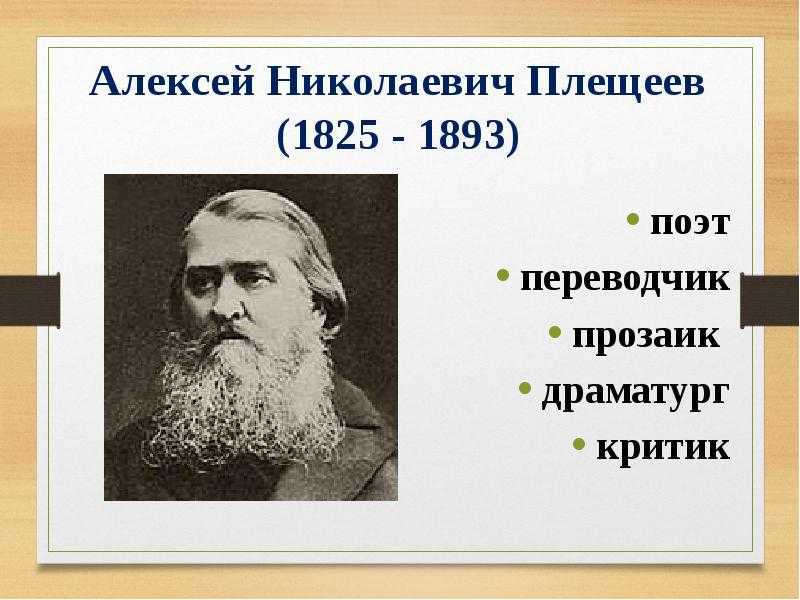 Алексей Николаевич Плещеев
(1825 - 1893)

• поэт
• переводчик
• прозаик
• драматург
• критик